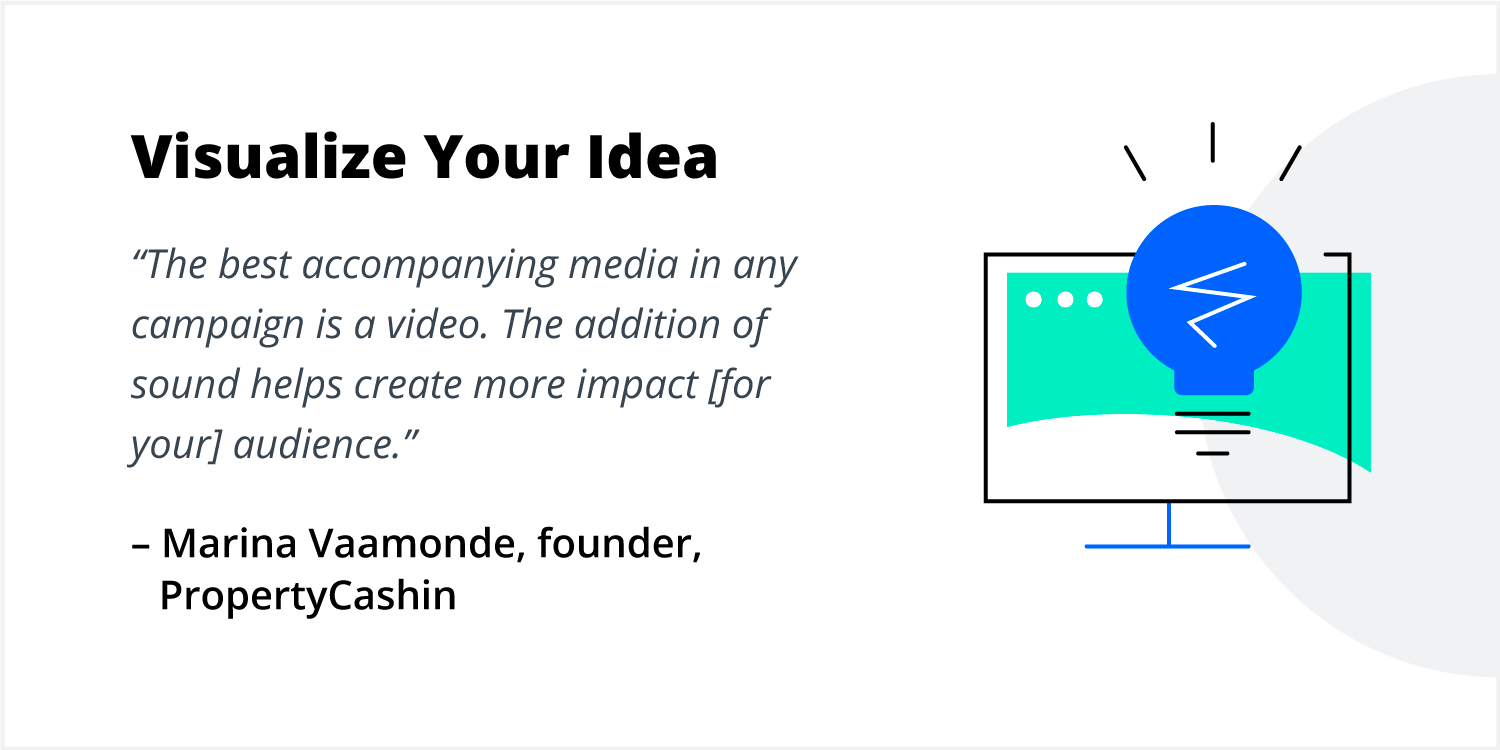 Visualize Your Idea

“The best accompanying media in any campaign is a video. The addition of sound helps create more impact [for your] audience.”

– Marina Vaamonde, founder, PropertyCashin